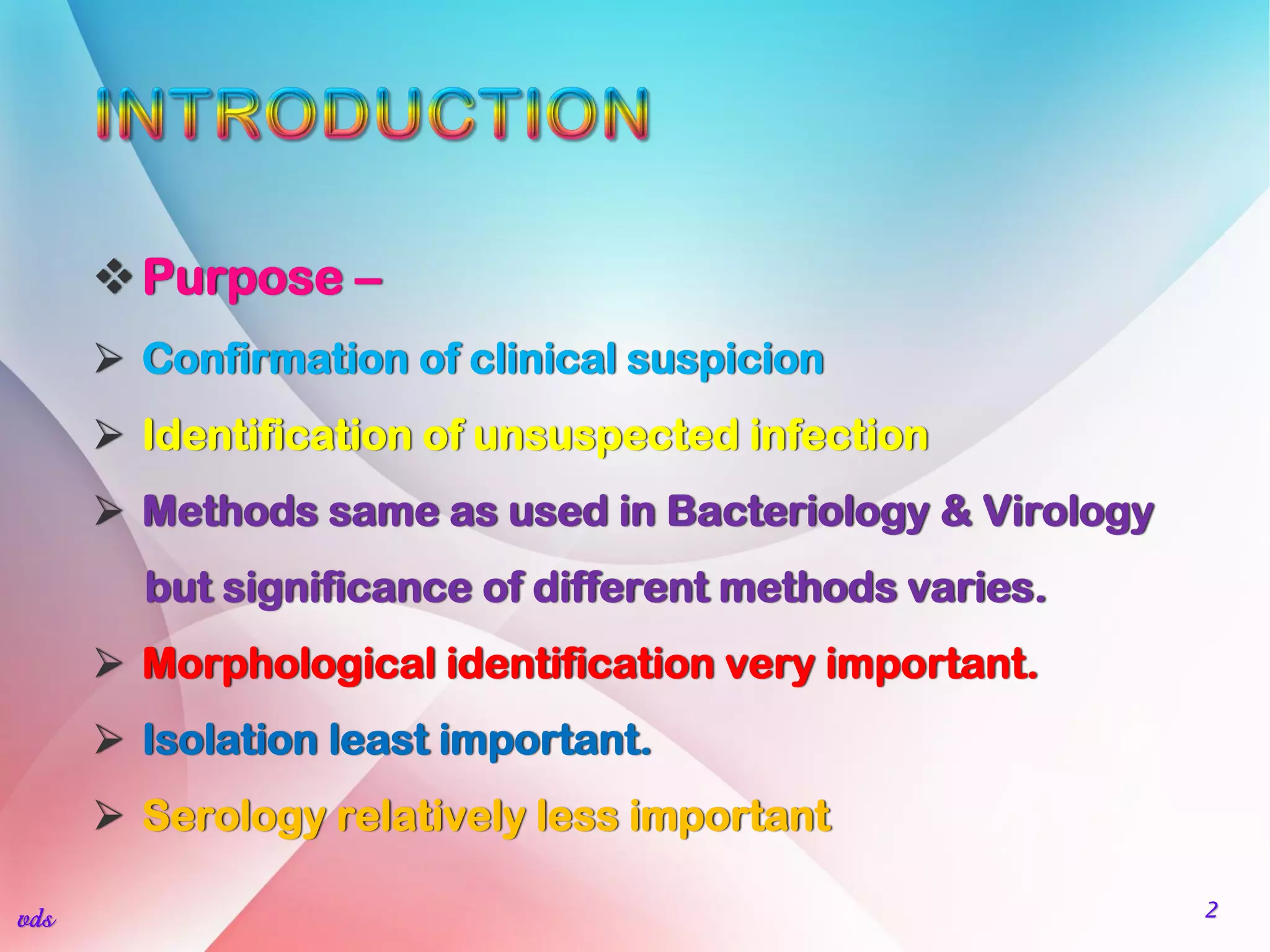 INTRODUCTION

❖ Purpose –

➢ Confirmation of clinical suspicion

➢ Identification of unsuspected infection

➢ Methods same as used in Bacteriology & Virology but significance of different methods varies.

➢ Morphological identification very important.

➢ Isolation least important.

➢ Serology relatively less important

vds

2